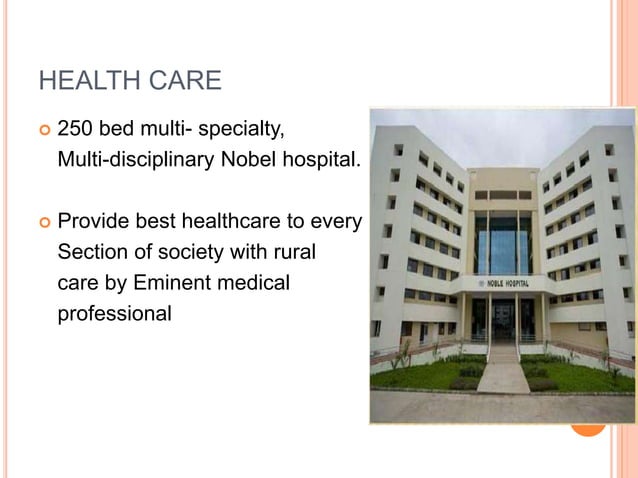 HEALTH CARE

250 bed multi- specialty, Multi-disciplinary Nobel hospital.

Provide best healthcare to every Section of society with rural care by Eminent medical professional

NOBLE HOSPITAL